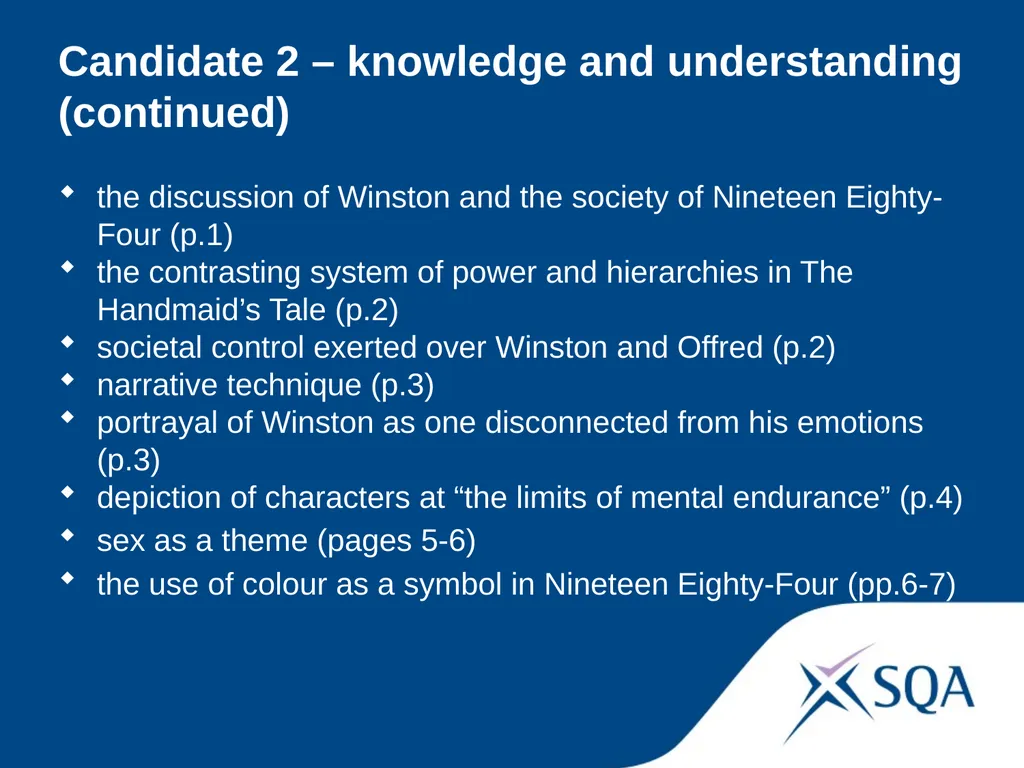 Candidate 2 – knowledge and understanding (continued)

• the discussion of Winston and the society of Nineteen Eighty-Four (p.1)
• the contrasting system of power and hierarchies in The Handmaid's Tale (p.2)
• societal control exerted over Winston and Offred (p.2)
• narrative technique (p.3)
• portrayal of Winston as one disconnected from his emotions (p.3)
• depiction of characters at "the limits of mental endurance" (p.4)
• sex as a theme (pages 5-6)
• the use of colour as a symbol in Nineteen Eighty-Four (pp.6-7)

SQA